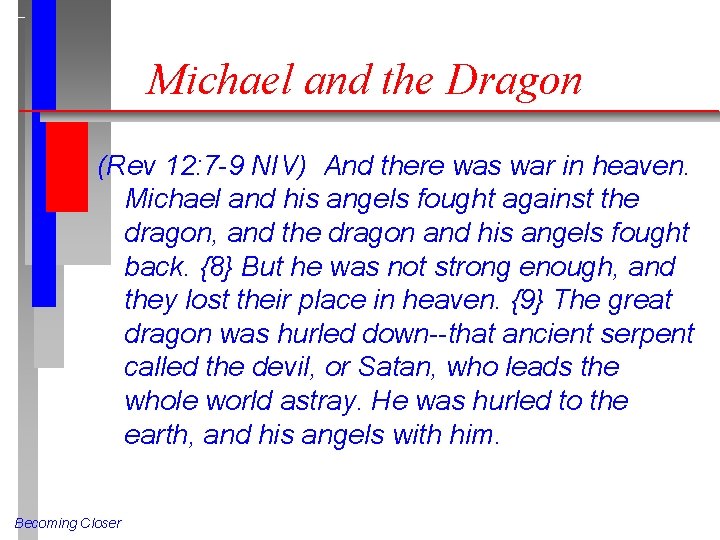 Michael and the Dragon

(Rev 12:7-9 NIV) And there was war in heaven. Michael and his angels fought against the dragon, and the dragon and his angels fought back. {8} But he was not strong enough, and they lost their place in heaven. {9} The great dragon was hurled down--that ancient serpent called the devil, or Satan, who leads the whole world astray. He was hurled to the earth, and his angels with him.

Becoming Closer